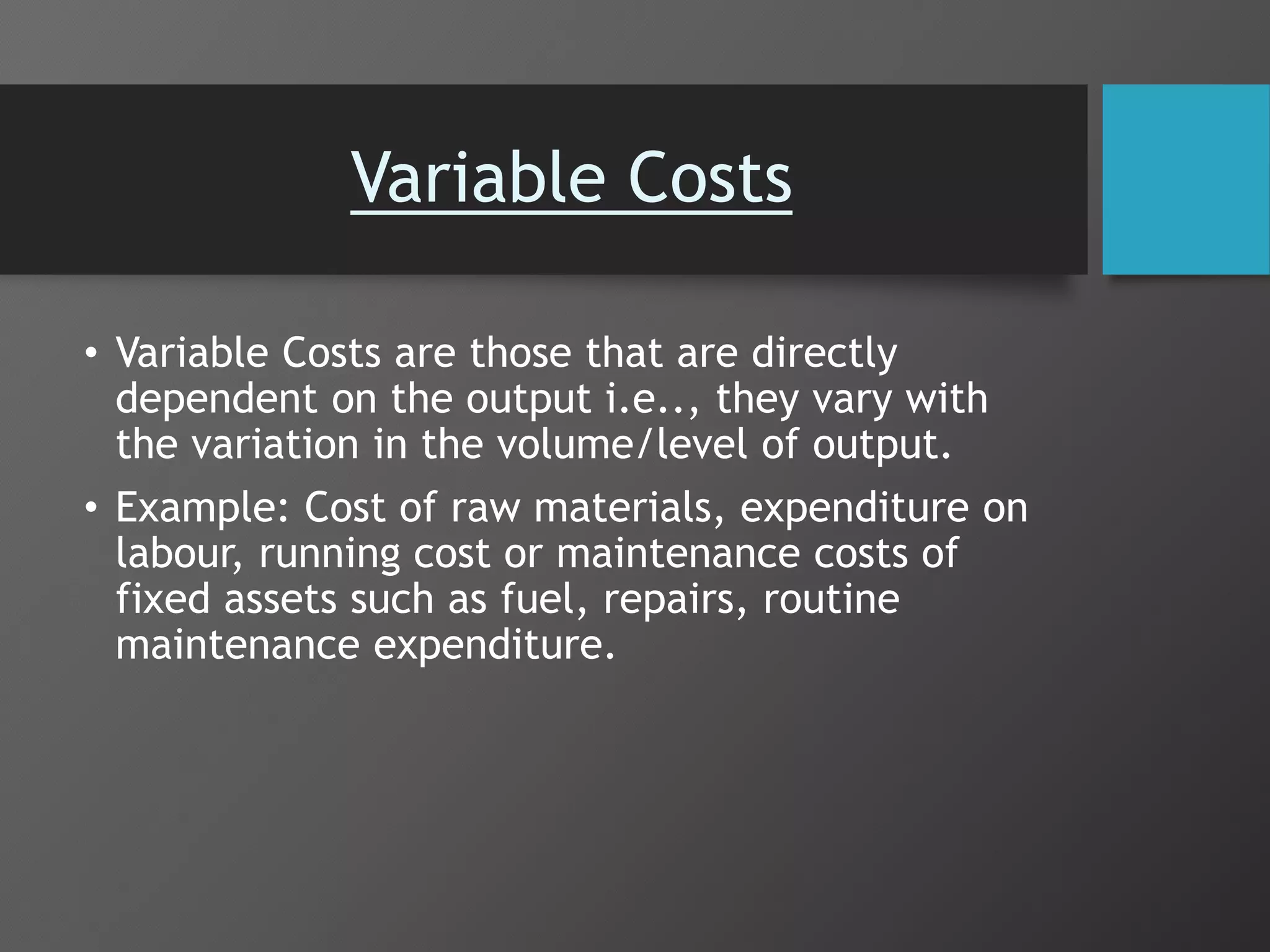 Variable Costs

• Variable Costs are those that are directly dependent on the output i.e.., they vary with the variation in the volume/level of output.

• Example: Cost of raw materials, expenditure on labour, running cost or maintenance costs of fixed assets such as fuel, repairs, routine maintenance expenditure.